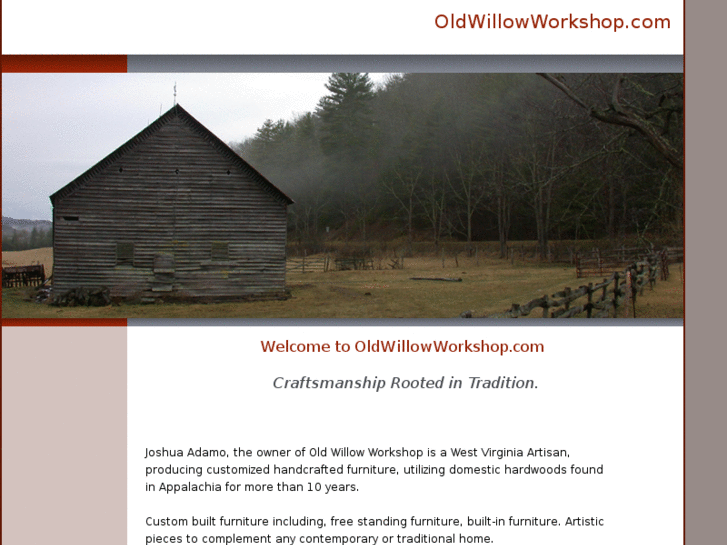 OldWillowWorkshop.com

Welcome to OldWillowWorkshop.com

Craftsmanship Rooted in Tradition.

Joshua Adamo, the owner of Old Willow Workshop is a West Virginia Artisan, producing customized handcrafted furniture, utilizing domestic hardwoods found in Appalachia for more than 10 years.

Custom built furniture including, free standing furniture, built-in furniture. Artistic pieces to complement any contemporary or traditional home.